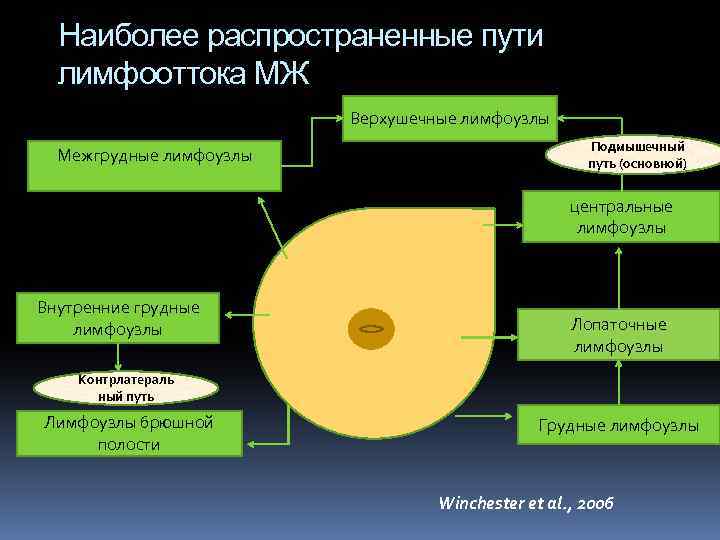 Наиболее распространенные пути лимфооттока МЖ

Верхушечные лимфоузлы

Межгрудные лимфоузлы

Подмышечный путь (основной)

центральные лимфоузлы

Внутренние грудные лимфоузлы

Лопаточные лимфоузлы

Контрлатеральный путь

Лимфоузлы брюшной полости

Грудные лимфоузлы

Winchester et al., 2006